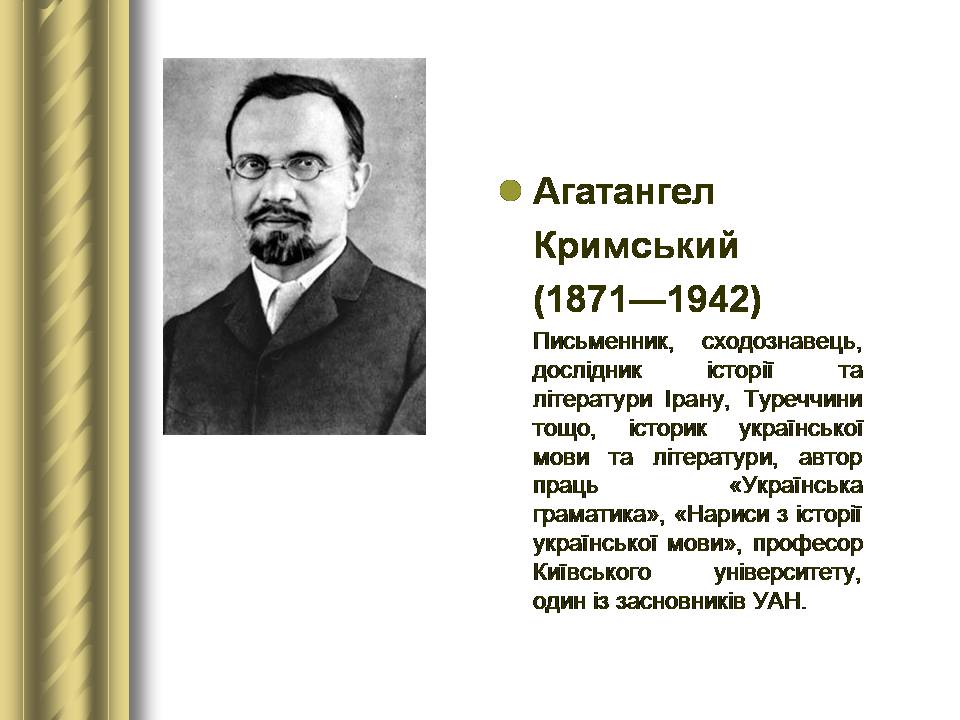 Агатангел Кримський (1871—1942)

Письменник, сходознавець, дослідник історії та літератури Ірану, Туреччини тощо, історик української мови та літератури, автор праць «Українська граматика», «Нариси з історії української мови», професор Київського університету, один із засновників УАН.